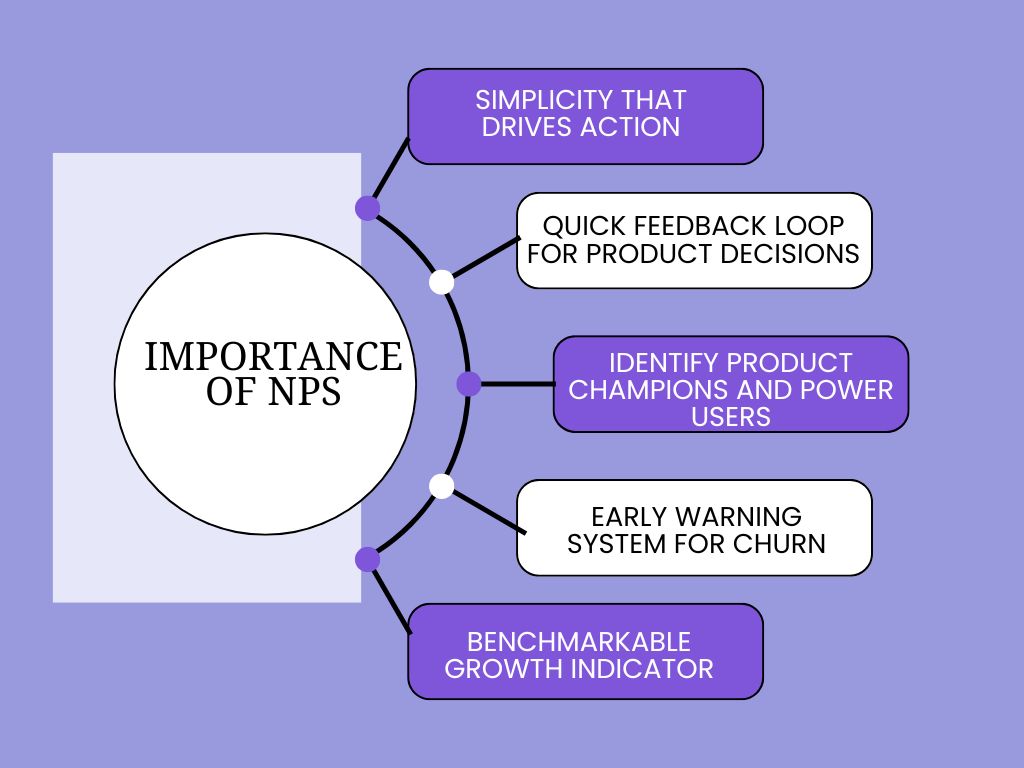 IMPORTANCE OF NPS

SIMPLICITY THAT DRIVES ACTION

QUICK FEEDBACK LOOP FOR PRODUCT DECISIONS

IDENTIFY PRODUCT CHAMPIONS AND POWER USERS

EARLY WARNING SYSTEM FOR CHURN

BENCHMARKABLE GROWTH INDICATOR